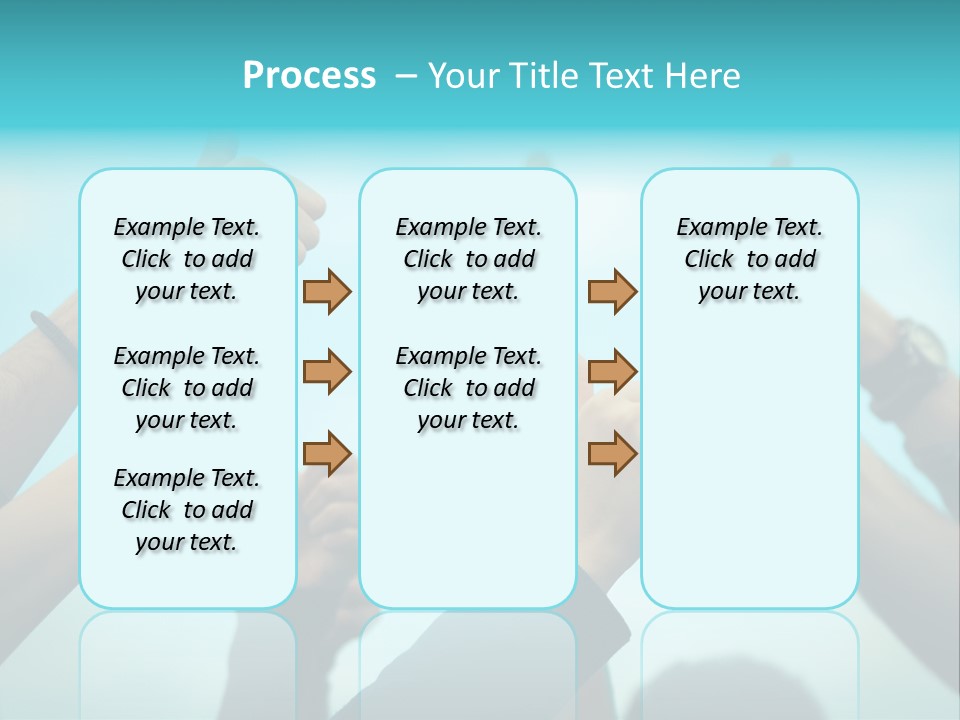 Process – Your Title Text Here

Example Text. Click to add your text.

Example Text. Click to add your text.

Example Text. Click to add your text.

Example Text. Click to add your text.

Example Text. Click to add your text.

Example Text. Click to add your text.